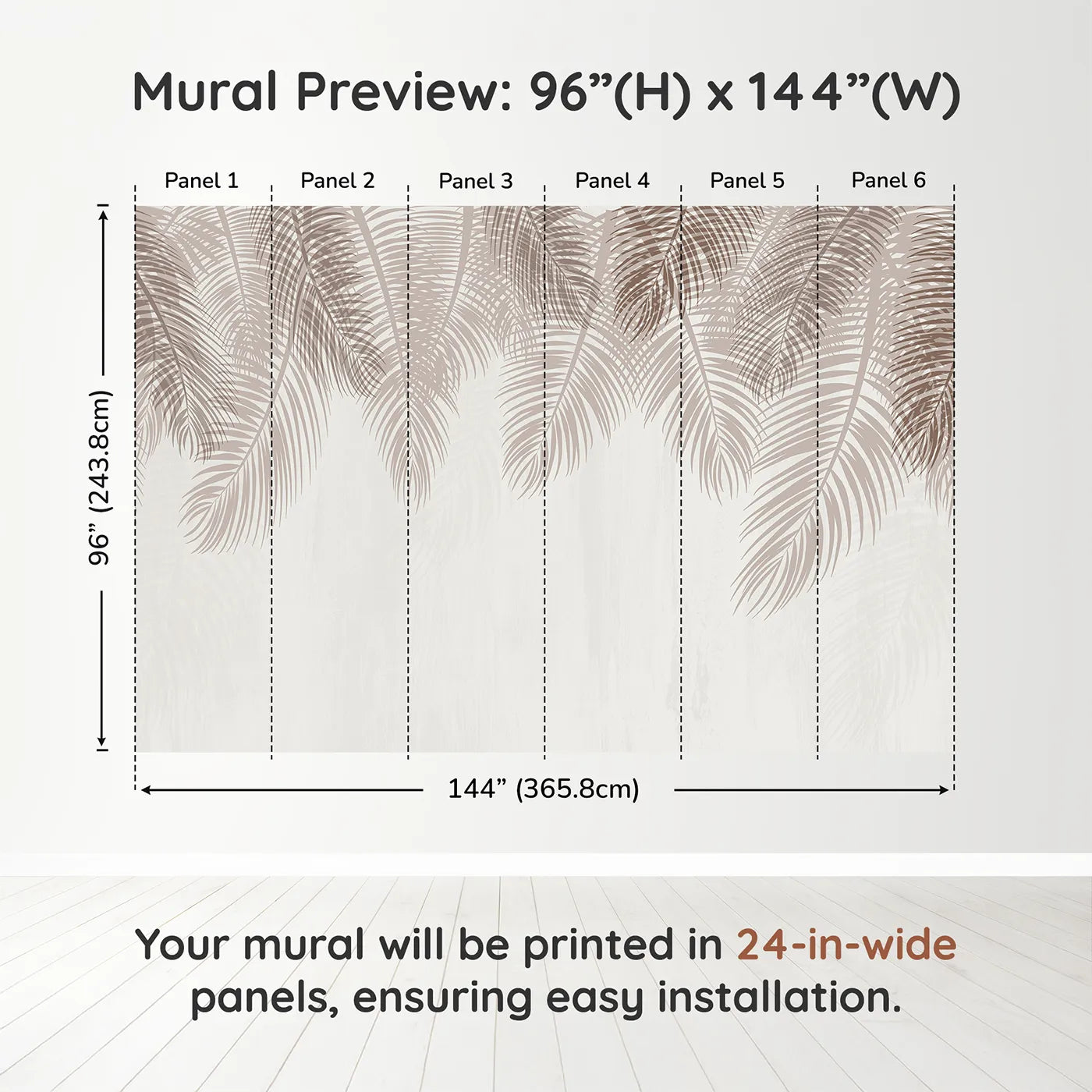 Mural Preview: 96”(H) x 144”(W)

Panel 1 Panel 2 Panel 3 Panel 4 Panel 5 Panel 6

96” (243.8cm)

144” (365.8cm)

Your mural will be printed in 24-in-wide panels, ensuring easy installation.